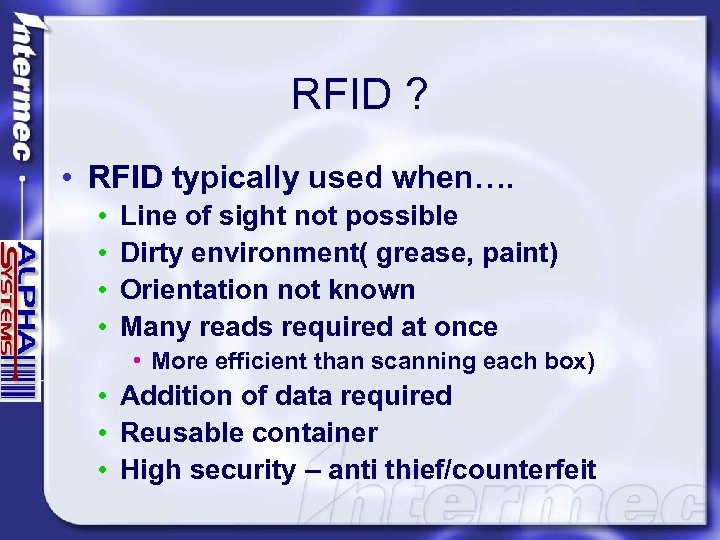 Intermec

ALPHA SYSTEMS

RFID ?

• RFID typically used when….
  • Line of sight not possible
  • Dirty environment( grease, paint)
  • Orientation not known
  • Many reads required at once
    • More efficient than scanning each box)
  • Addition of data required
  • Reusable container
  • High security – anti thief/counterfeit

Intermec